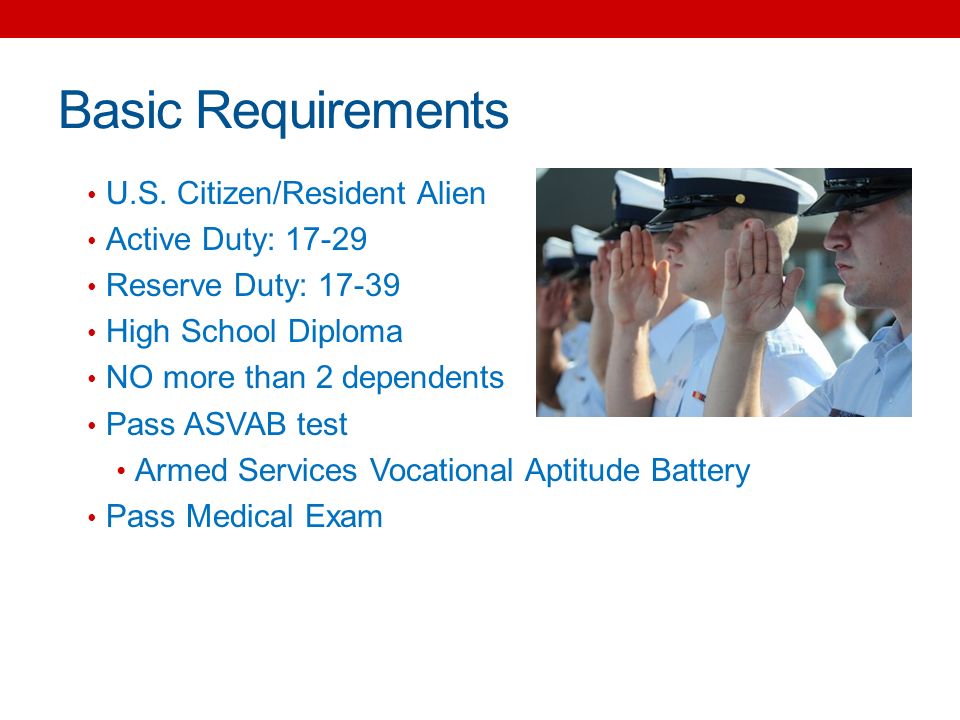 Basic Requirements

• U.S. Citizen/Resident Alien
• Active Duty: 17-29
• Reserve Duty: 17-39
• High School Diploma
• NO more than 2 dependents
• Pass ASVAB test
  • Armed Services Vocational Aptitude Battery
• Pass Medical Exam